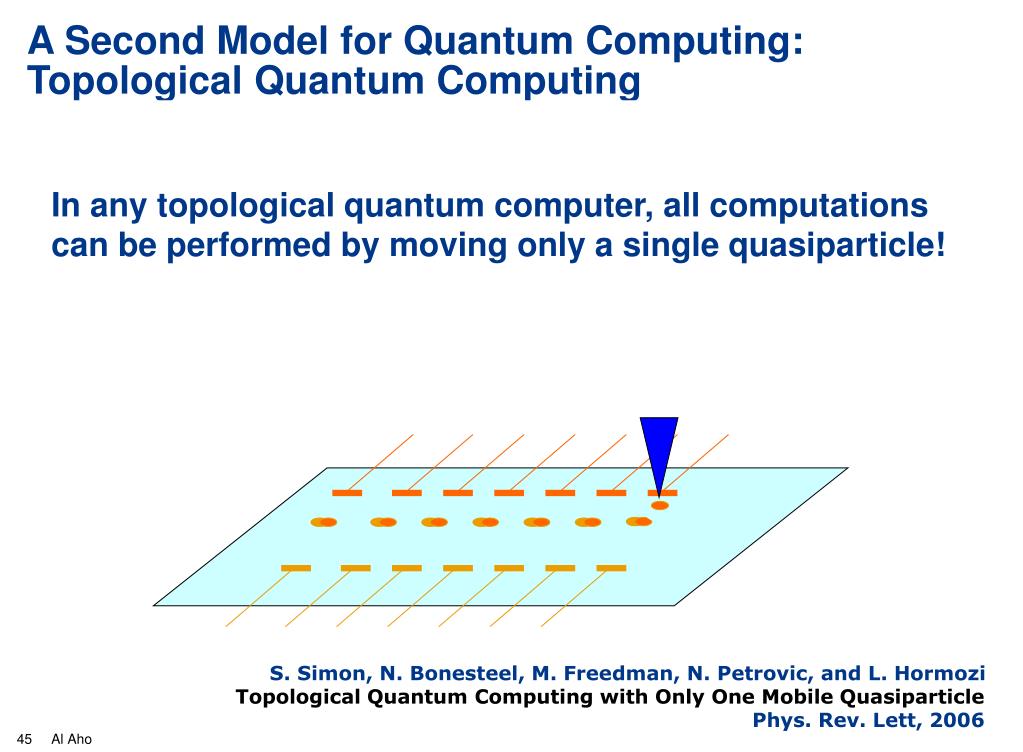 A Second Model for Quantum Computing: Topological Quantum Computing

In any topological quantum computer, all computations can be performed by moving only a single quasiparticle!

S. Simon, N. Bonesteel, M. Freedman, N. Petrovic, and L. Hormozi
Topological Quantum Computing with Only One Mobile Quasiparticle
Phys. Rev. Lett, 2006

45 Al Aho